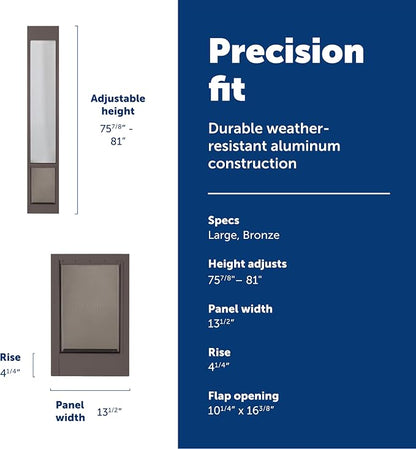 Adjustable height
$75^{7/8}$" - 81"

Rise
$4^{1/4}$"

Panel width
$13^{1/2}$"

Precision fit

Durable weather-resistant aluminum construction

Specs
Large, Bronze

Height adjusts
$75^{7/8}$"– 81"

Panel width
$13^{1/2}$"

Rise
$4^{1/4}$"

Flap opening
$10^{1/4}$" x $16^{3/8}$"